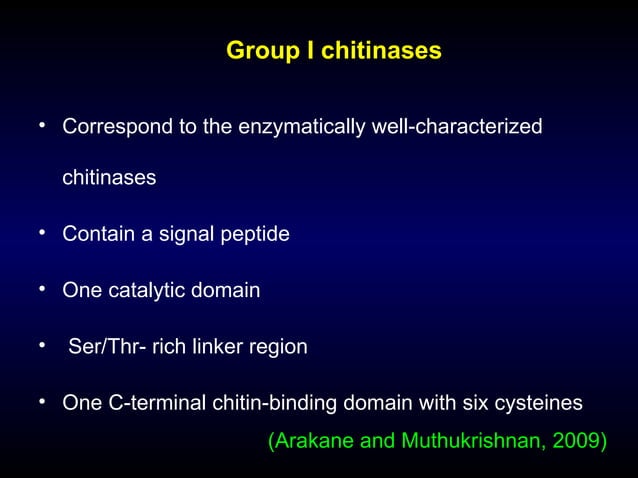 Group I chitinases

• Correspond to the enzymatically well-characterized chitinases

• Contain a signal peptide

• One catalytic domain

• Ser/Thr- rich linker region

• One C-terminal chitin-binding domain with six cysteines

(Arakane and Muthukrishnan, 2009)